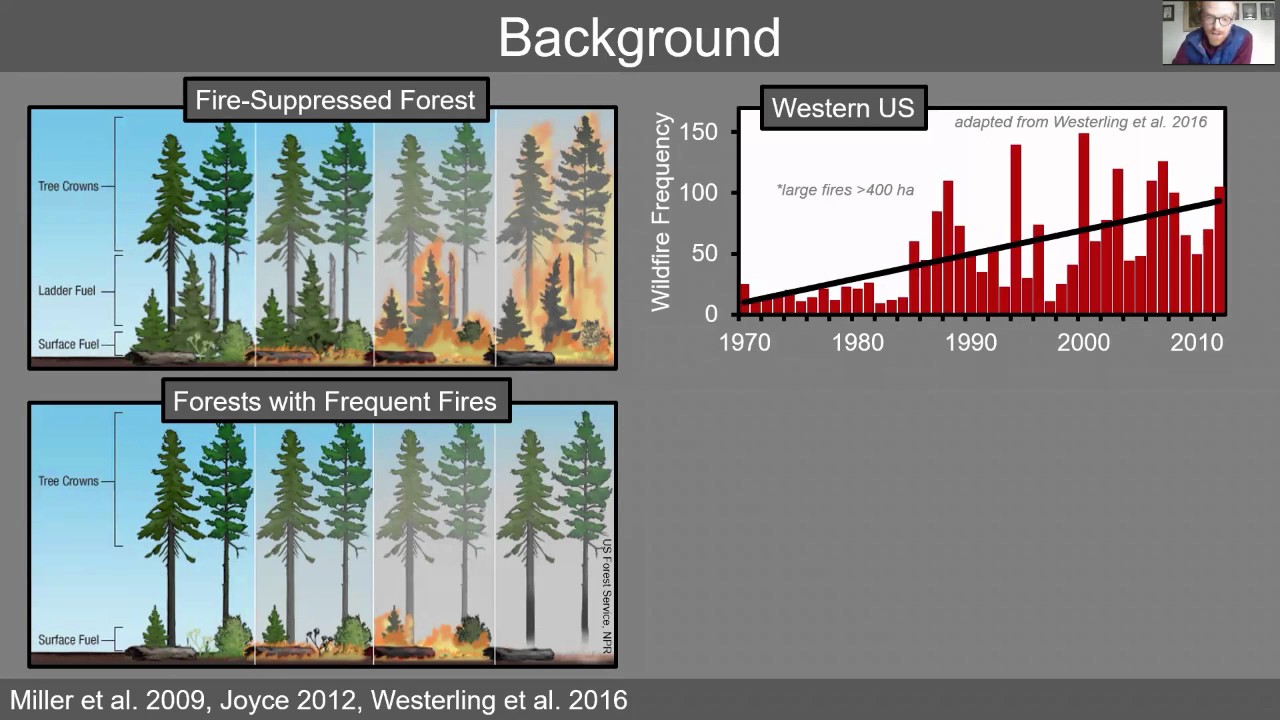 Background

Fire-Suppressed Forest

Tree Crowns

Ladder Fuel

Surface Fuel

Forests with Frequent Fires

Tree Crowns

Surface Fuel

US Forest Service, NPR

Western US

adapted from Westerling et al. 2016

*large fires >400 ha

Wildfire Frequency

150
100
50
0

1970 1980 1990 2000 2010

Miller et al. 2009, Joyce 2012, Westerling et al. 2016